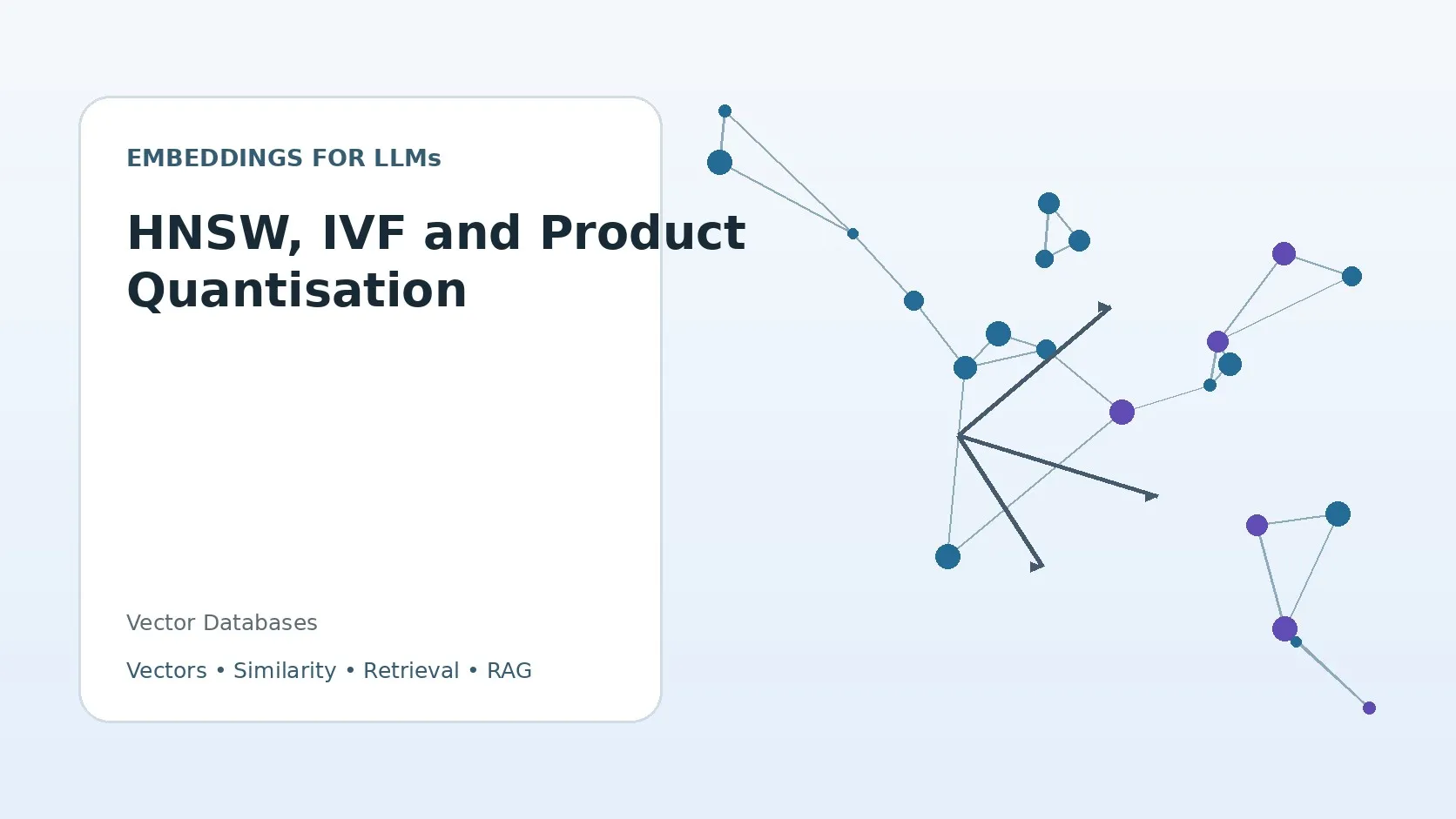 EMBEDDINGS FOR LLMs

HNSW, IVF and Product Quantisation

Vector Databases

Vectors • Similarity • Retrieval • RAG